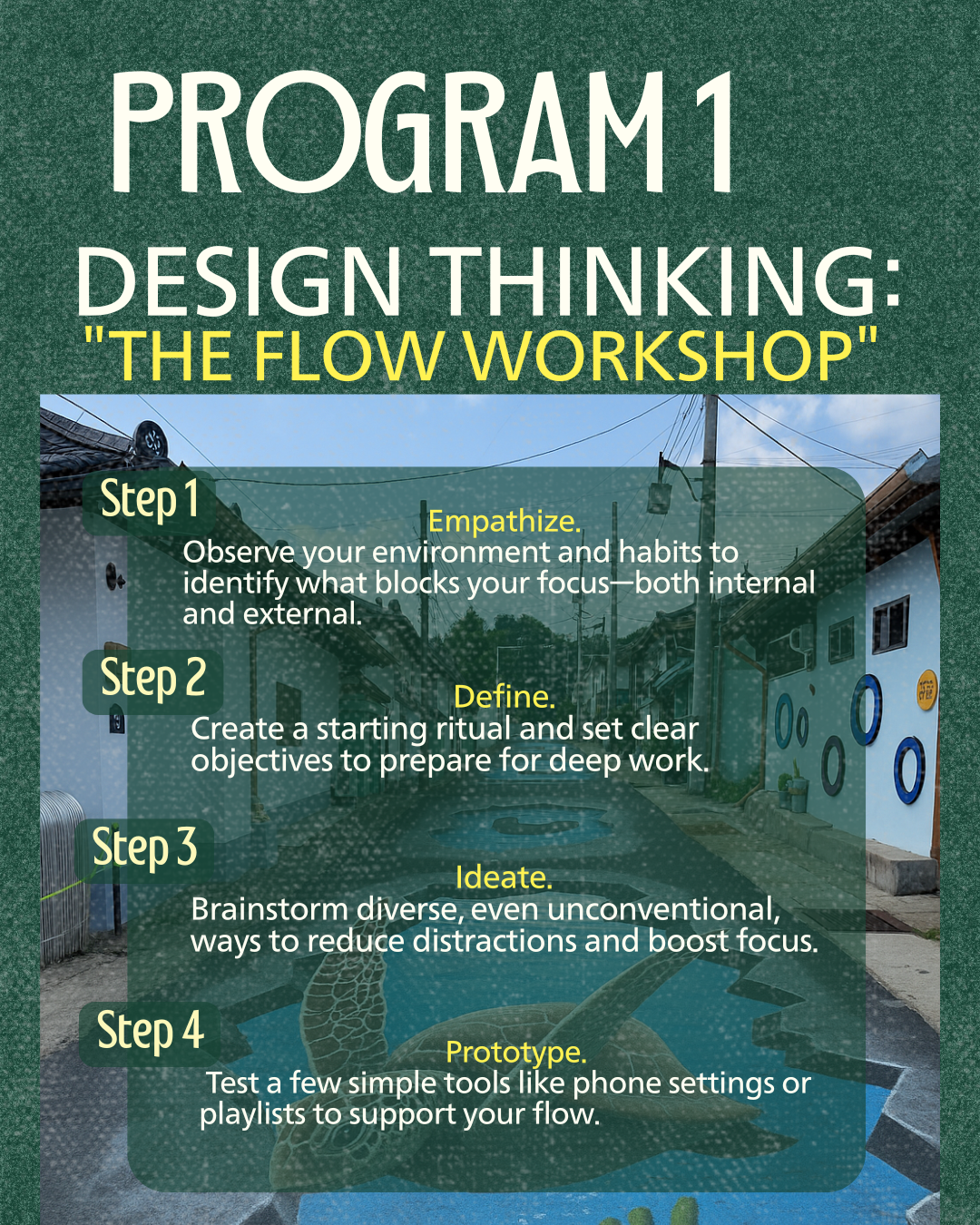 PROGRAM 1

DESIGN THINKING:
"THE FLOW WORKSHOP"

Step 1
Empathize.
Observe your environment and habits to identify what blocks your focus—both internal and external.

Step 2
Define.
Create a starting ritual and set clear objectives to prepare for deep work.

Step 3
Ideate.
Brainstorm diverse, even unconventional, ways to reduce distractions and boost focus.

Step 4
Prototype.
Test a few simple tools like phone settings or playlists to support your flow.